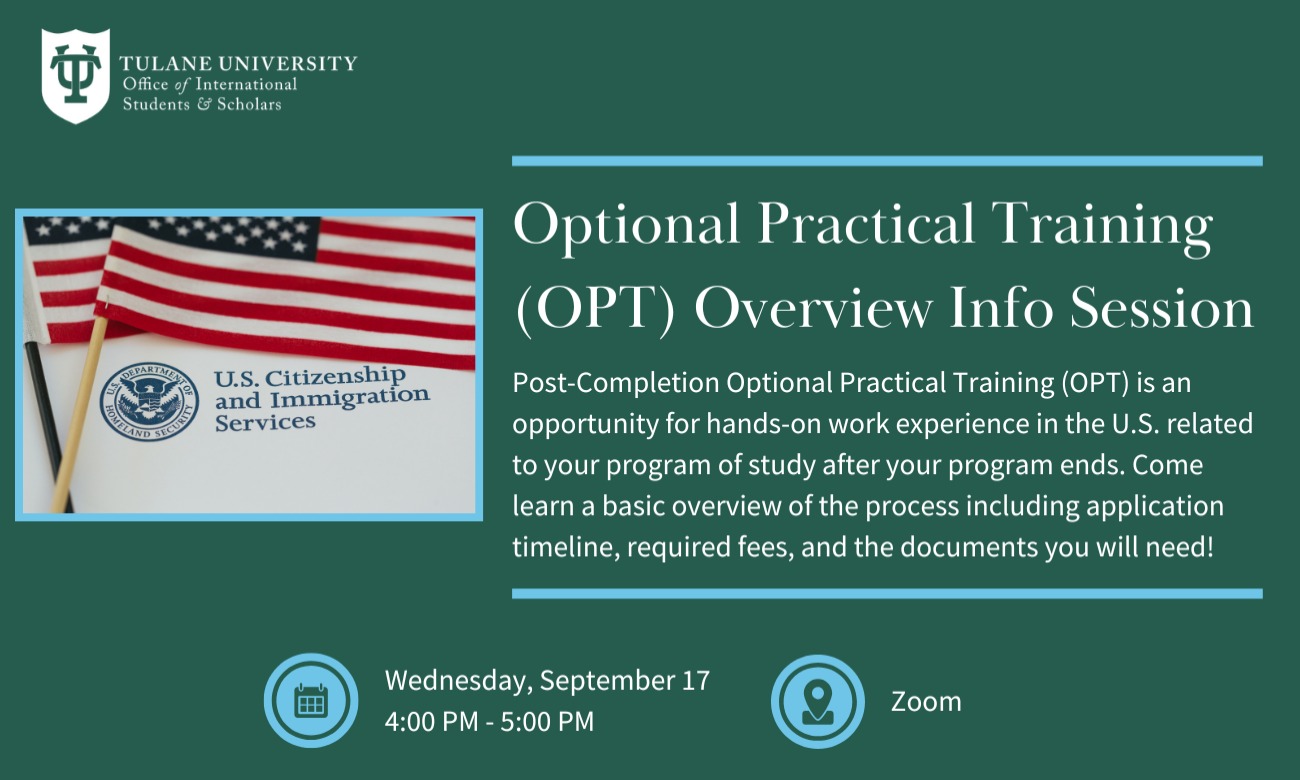 TULANE UNIVERSITY
Office of International
Students & Scholars

U.S. DEPARTMENT OF HOMELAND SECURITY

U.S. Citizenship and Immigration Services

Optional Practical Training (OPT) Overview Info Session

Post-Completion Optional Practical Training (OPT) is an opportunity for hands-on work experience in the U.S. related to your program of study after your program ends. Come learn a basic overview of the process including application timeline, required fees, and the documents you will need!

Wednesday, September 17
4:00 PM - 5:00 PM

Zoom